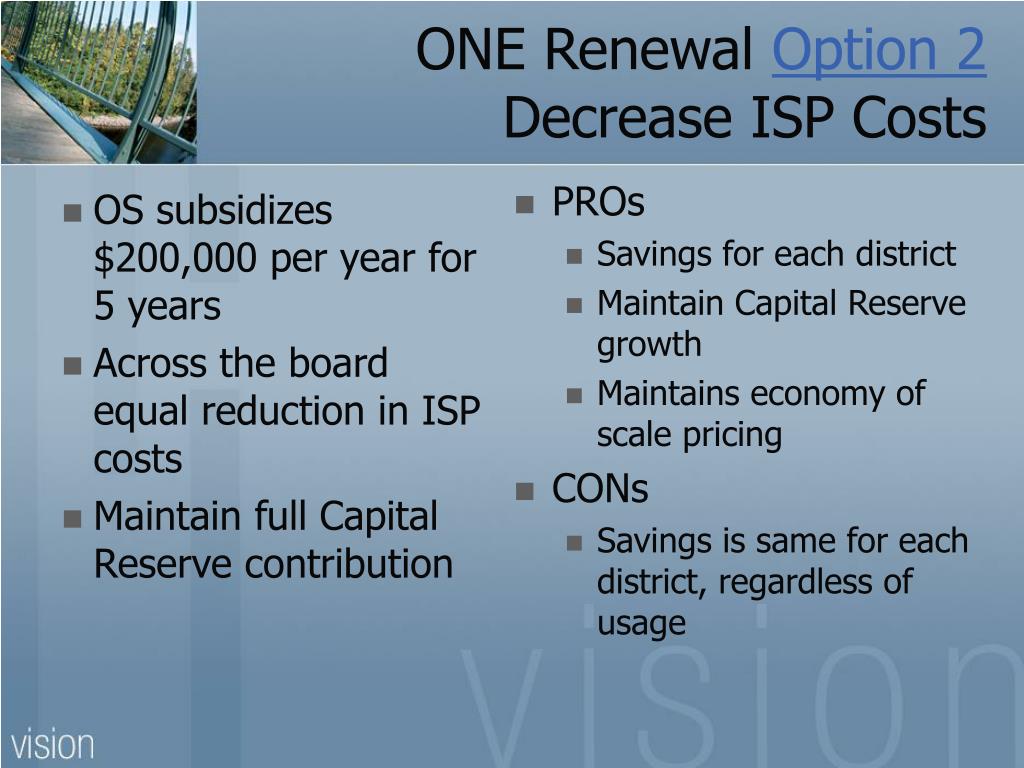 ONE Renewal Option 2
Decrease ISP Costs

OS subsidizes $200,000 per year for 5 years
Across the board equal reduction in ISP costs
Maintain full Capital Reserve contribution

PROs
Savings for each district
Maintain Capital Reserve growth
Maintains economy of scale pricing
CONs
Savings is same for each district, regardless of usage

vision

vision